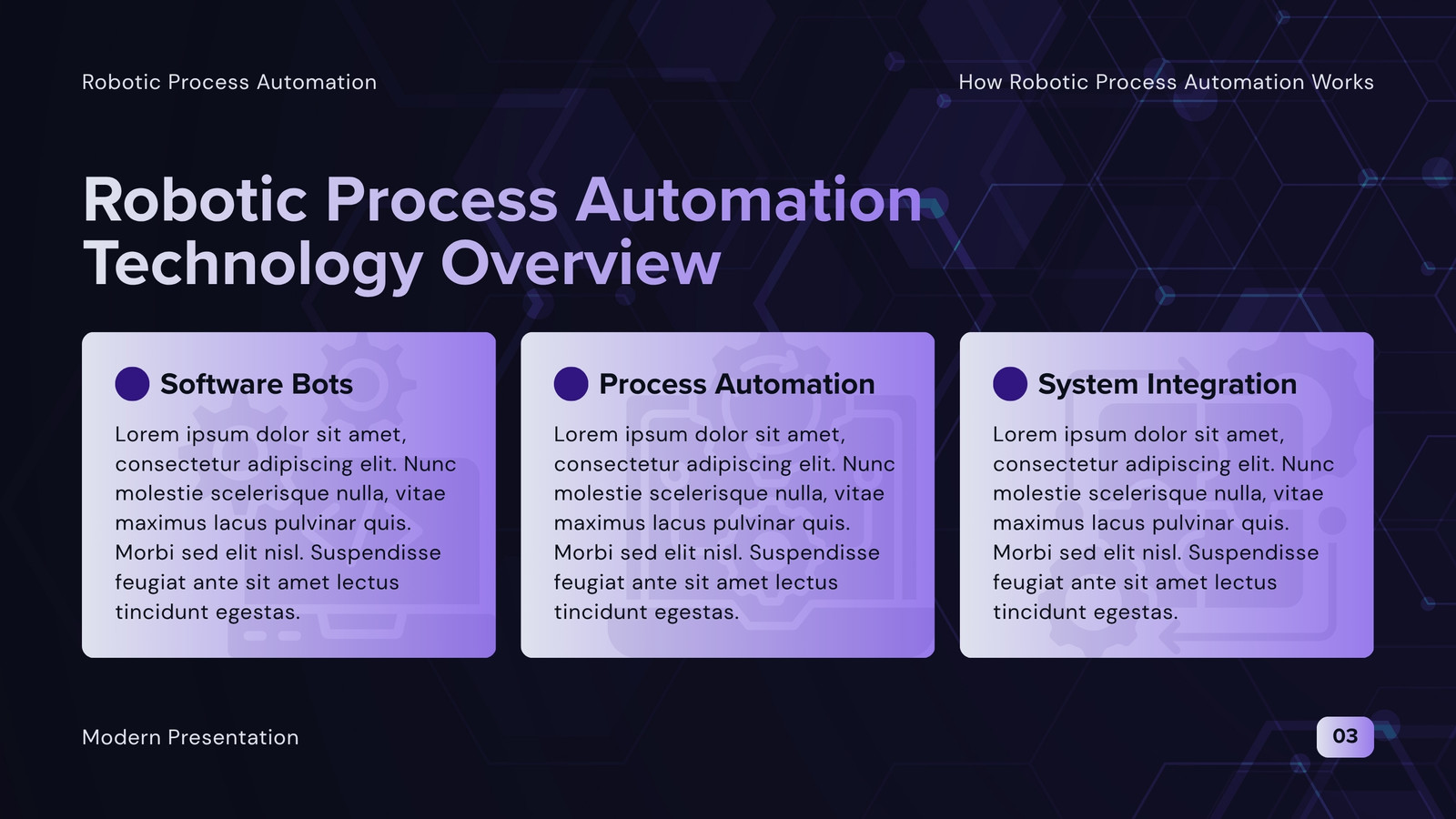 Robotic Process Automation

How Robotic Process Automation Works

Robotic Process Automation Technology Overview

Software Bots

Lorem ipsum dolor sit amet, consectetur adipiscing elit. Nunc molestie scelerisque nulla, vitae maximus lacus pulvinar quis. Morbi sed elit nisl. Suspendisse feugiat ante sit amet lectus tincidunt egestas.

Process Automation

Lorem ipsum dolor sit amet, consectetur adipiscing elit. Nunc molestie scelerisque nulla, vitae maximus lacus pulvinar quis. Morbi sed elit nisl. Suspendisse feugiat ante sit amet lectus tincidunt egestas.

System Integration

Lorem ipsum dolor sit amet, consectetur adipiscing elit. Nunc molestie scelerisque nulla, vitae maximus lacus pulvinar quis. Morbi sed elit nisl. Suspendisse feugiat ante sit amet lectus tincidunt egestas.

Modern Presentation

03